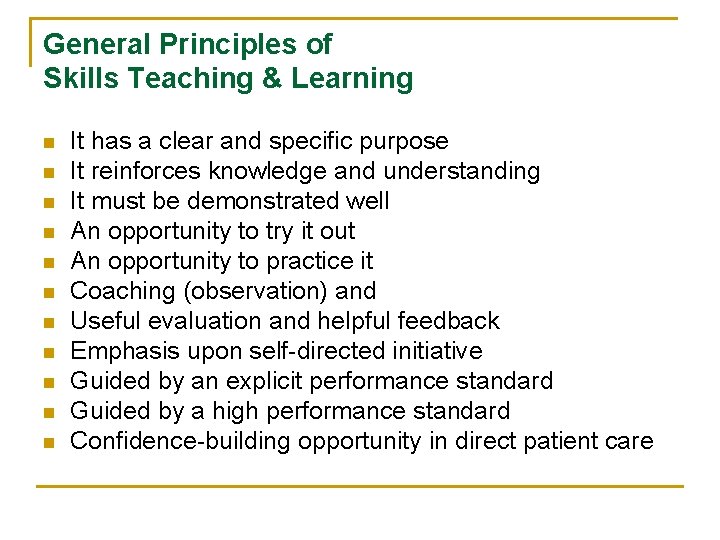 General Principles of
Skills Teaching & Learning

- It has a clear and specific purpose
- It reinforces knowledge and understanding
- It must be demonstrated well
- An opportunity to try it out
- An opportunity to practice it
- Coaching (observation) and
- Useful evaluation and helpful feedback
- Emphasis upon self-directed initiative
- Guided by an explicit performance standard
- Guided by a high performance standard
- Confidence-building opportunity in direct patient care